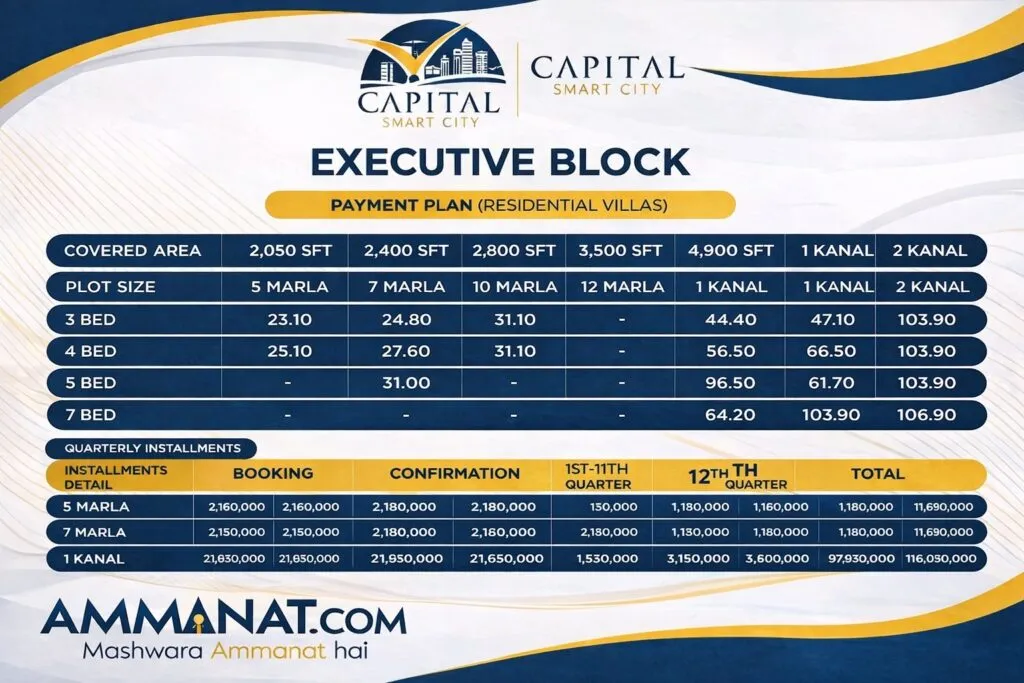 CAPITAL SMART CITY

CAPITAL SMART CITY

EXECUTIVE BLOCK

PAYMENT PLAN (RESIDENTIAL VILLAS)

| COVERED AREA | 2,050 SFT | 2,400 SFT | 2,800 SFT | 3,500 SFT | 4,900 SFT | 1 KANAL | 2 KANAL |
|---|---|---|---|---|---|---|---|
| PLOT SIZE | 5 MARLA | 7 MARLA | 10 MARLA | 12 MARLA | 1 KANAL | 1 KANAL | 2 KANAL |
| 3 BED | 23.10 | 24.80 | 31.10 | - | 44.40 | 47.10 | 103.90 |
| 4 BED | 25.10 | 27.60 | 31.10 | - | 56.50 | 66.50 | 103.90 |
| 5 BED | - | 31.00 | - | - | 96.50 | 61.70 | 103.90 |
| 7 BED | - | - | - | - | 64.20 | 103.90 | 106.90 |

QUARTERLY INSTALLMENTS

| INSTALLMENTS DETAIL | BOOKING | | CONFIRMATION | | 1ST-11TH QUARTER | 12TH TH QUARTER | | TOTAL | |
|---|---|---|---|---|---|---|---|---|---|
| 5 MARLA | 2,160,000 | 2,160,000 | 2,180,000 | 2,180,000 | 150,000 | 1,180,000 | 1,160,000 | 1,180,000 | 11,690,000 |
| 7 MARLA | 2,150,000 | 2,150,000 | 2,180,000 | 2,160,000 | 2,180,000 | 1,130,000 | 1,180,000 | 1,180,000 | 11,690,000 |
| 1 KANAL | 21,630,000 | 21,650,000 | 21,950,000 | 21,650,000 | 1,530,000 | 3,150,000 | 3,600,000 | 97,930,000 | 116,050,000 |

AMMANAT.COM
Mashwara Ammanat hai